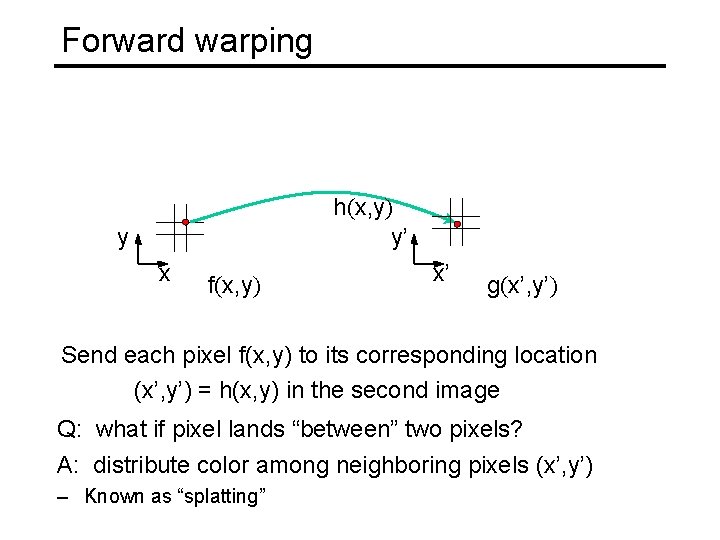 Forward warping

h(x,y)

y

x

f(x,y)

y'

x'

g(x',y')

Send each pixel f(x,y) to its corresponding location (x',y') = h(x,y) in the second image

Q: what if pixel lands "between" two pixels?

A: distribute color among neighboring pixels (x',y')

– Known as "splatting"